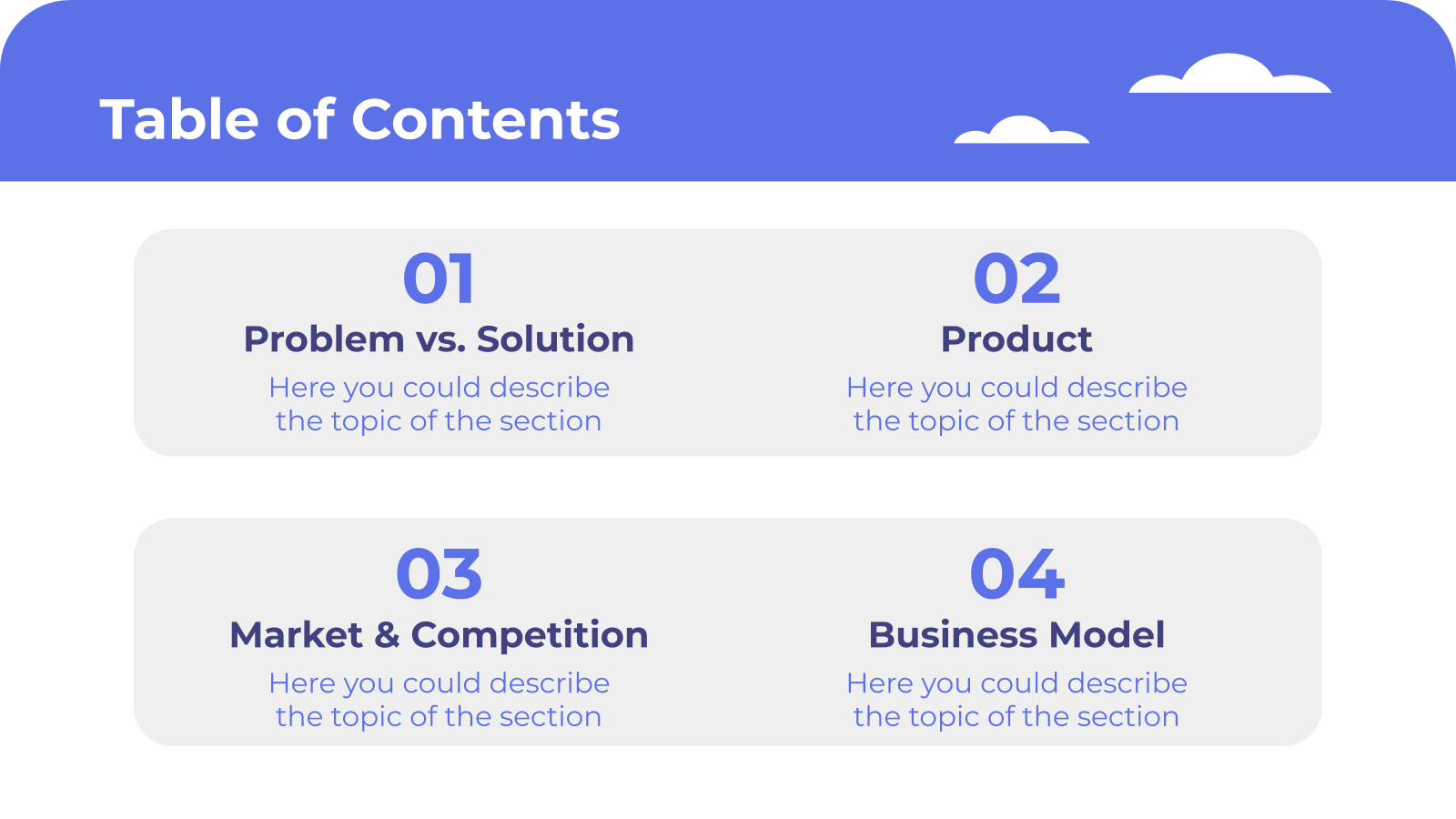 Table of Contents

01
Problem vs. Solution
Here you could describe the topic of the section

02
Product
Here you could describe the topic of the section

03
Market & Competition
Here you could describe the topic of the section

04
Business Model
Here you could describe the topic of the section